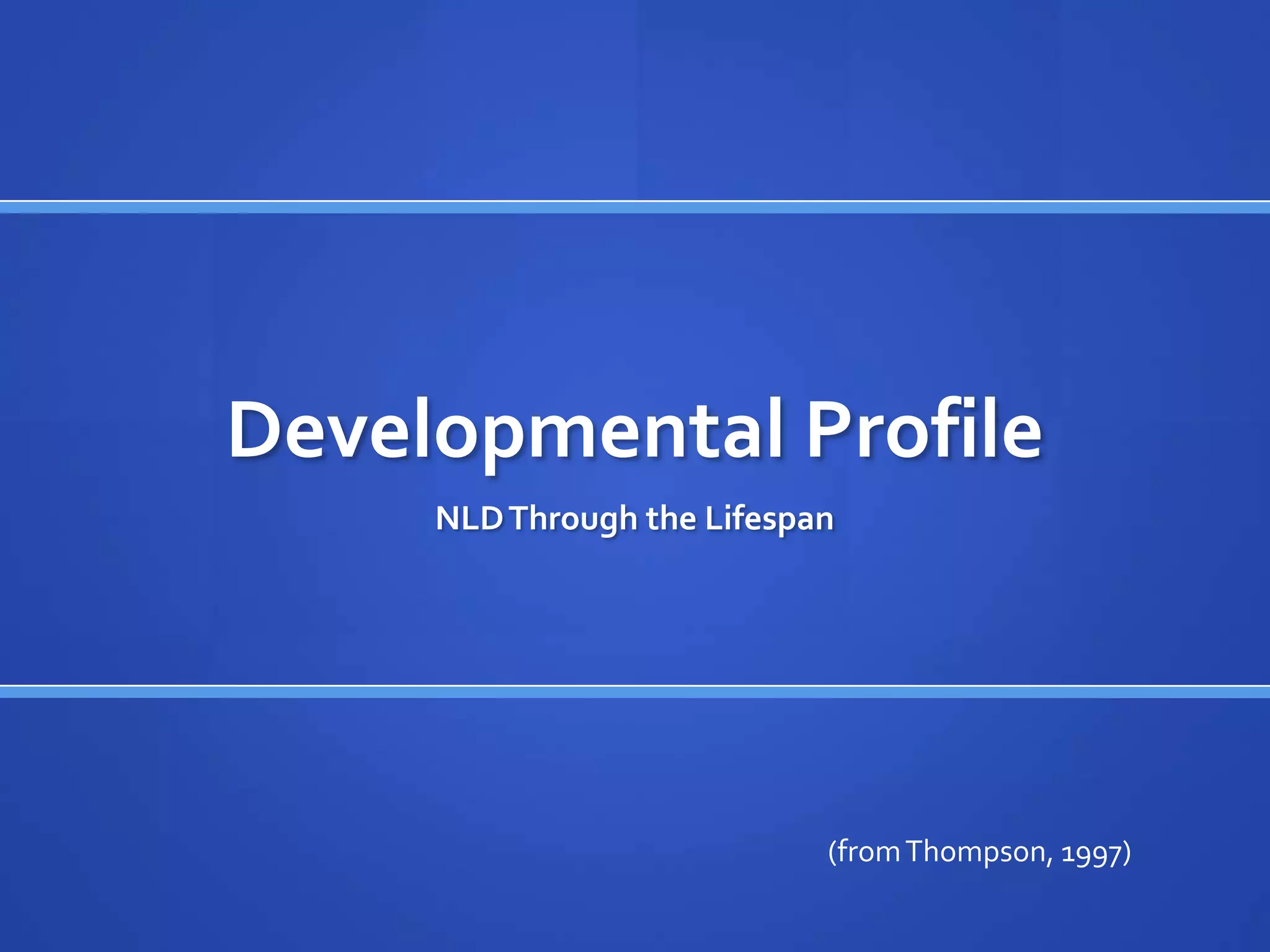 Developmental Profile

NLD Through the Lifespan

(from Thompson, 1997)